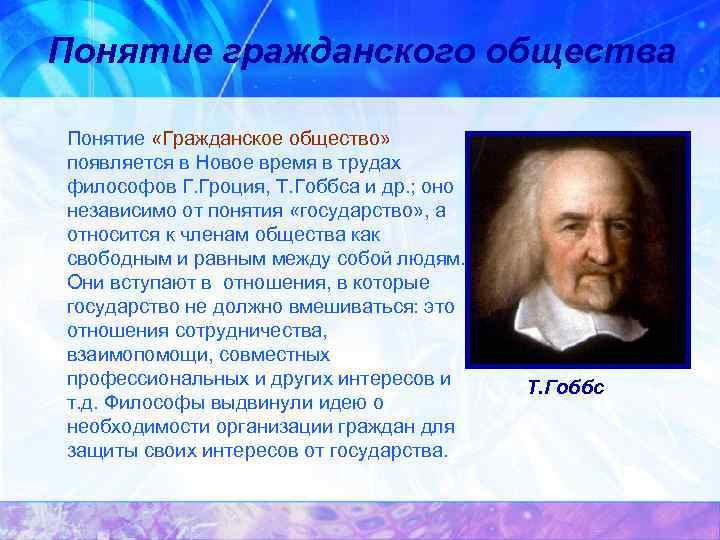 Понятие гражданского общества

Понятие «Гражданское общество» появляется в Новое время в трудах философов Г.Гроция, Т.Гоббса и др.; оно независимо от понятия «государство», а относится к членам общества как свободным и равным между собой людям. Они вступают в отношения, в которые государство не должно вмешиваться: это отношения сотрудничества, взаимопомощи, совместных профессиональных и других интересов и т.д. Философы выдвинули идею о необходимости организации граждан для защиты своих интересов от государства.

Т.Гоббс